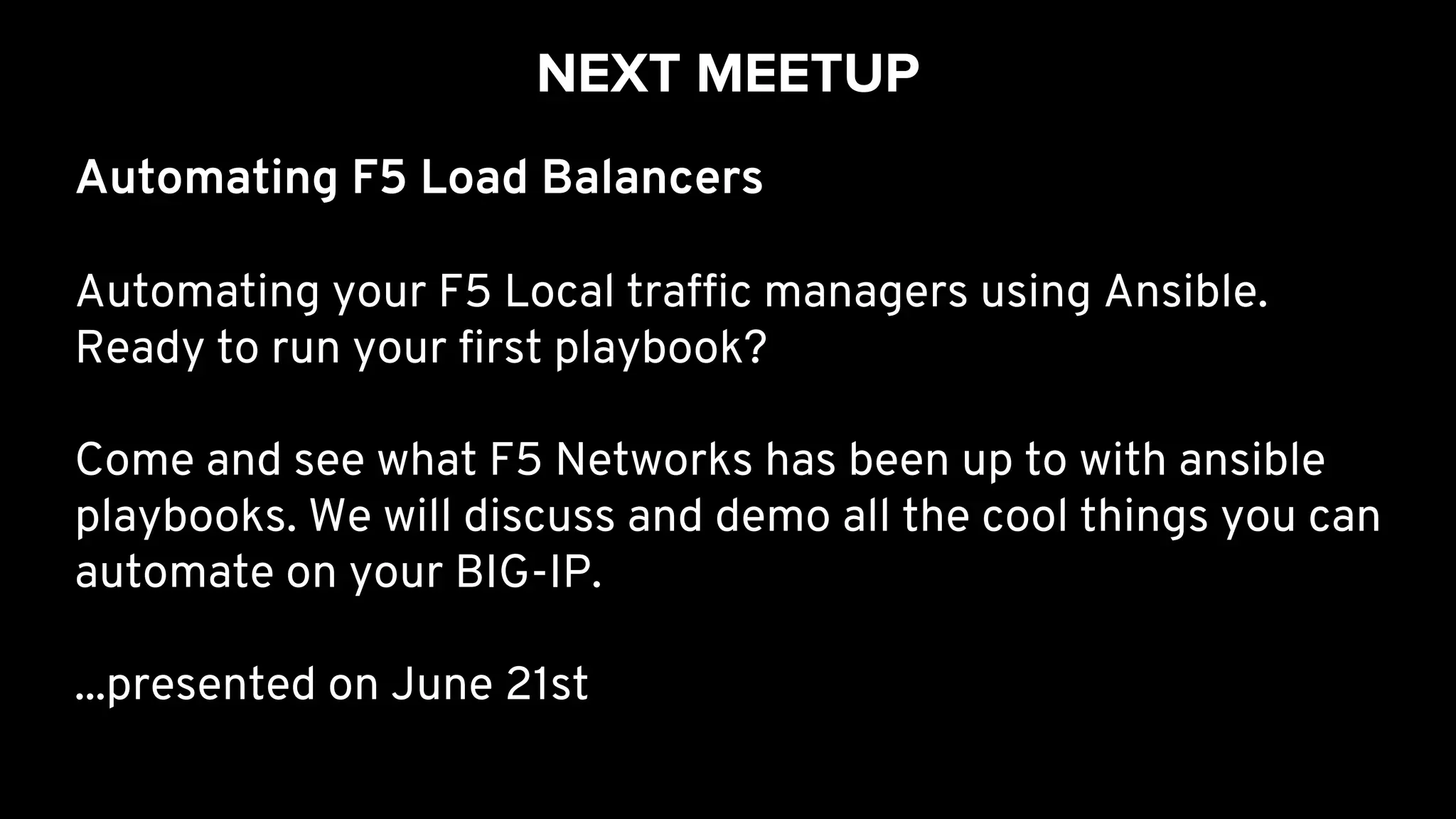 NEXT MEETUP

Automating F5 Load Balancers

Automating your F5 Local traffic managers using Ansible. Ready to run your first playbook?

Come and see what F5 Networks has been up to with ansible playbooks. We will discuss and demo all the cool things you can automate on your BIG-IP.

...presented on June 21st